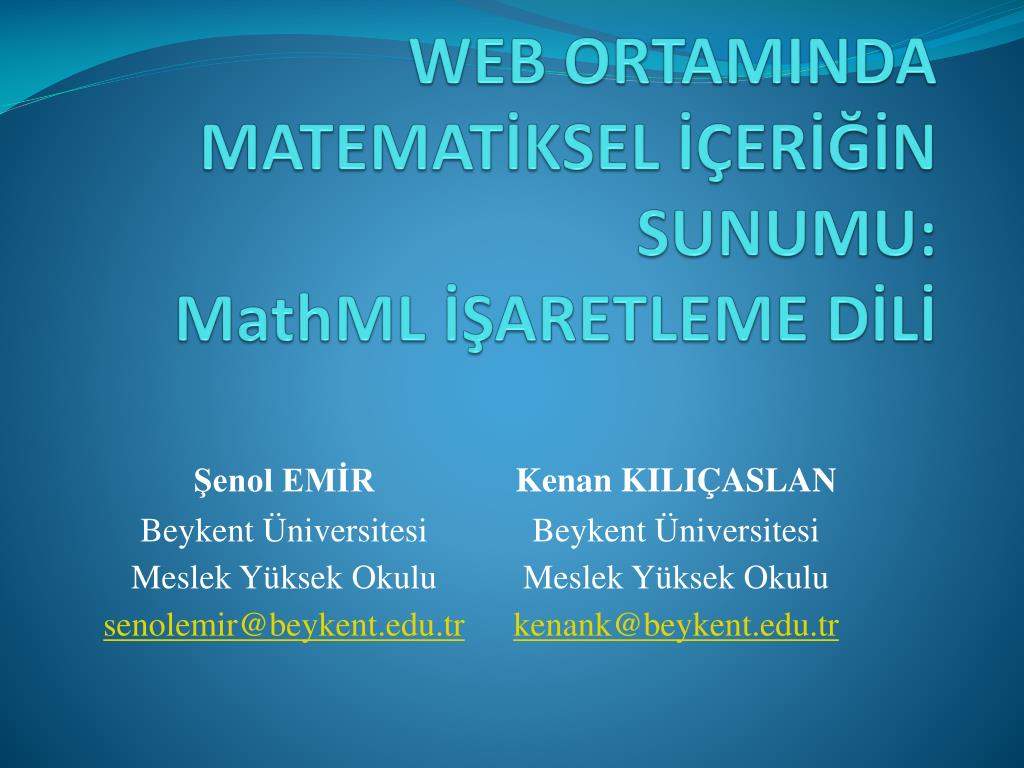 WEB ORTAMINDA MATEMATİKSEL İÇERİĞİN SUNUMU:
MathML İŞARETLEME DİLİ

Şenol EMİR
Beykent Üniversitesi
Meslek Yüksek Okulu
senolemir@beykent.edu.tr

Kenan KILIÇASLAN
Beykent Üniversitesi
Meslek Yüksek Okulu
kenank@beykent.edu.tr